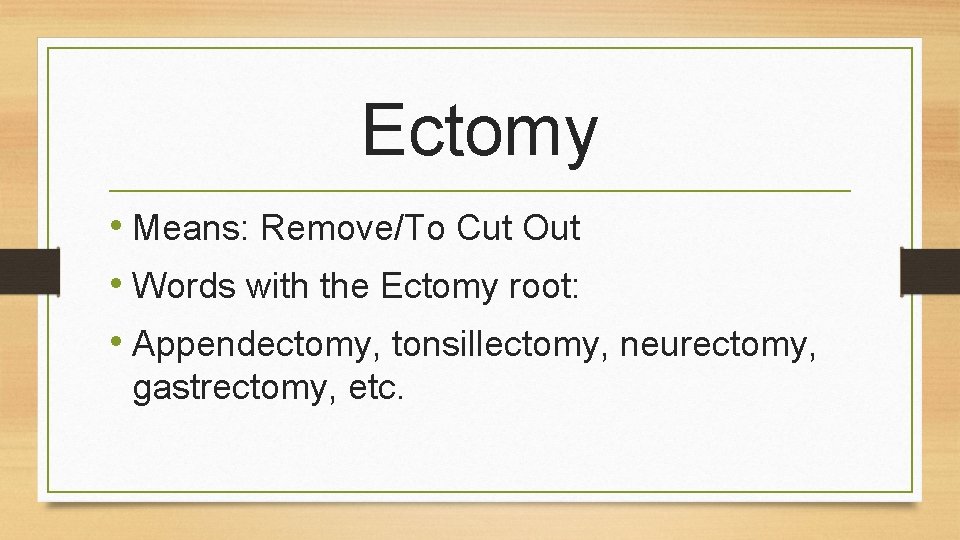 Ectomy

• Means: Remove/To Cut Out
• Words with the Ectomy root:
• Appendectomy, tonsillectomy, neurectomy, gastrectomy, etc.